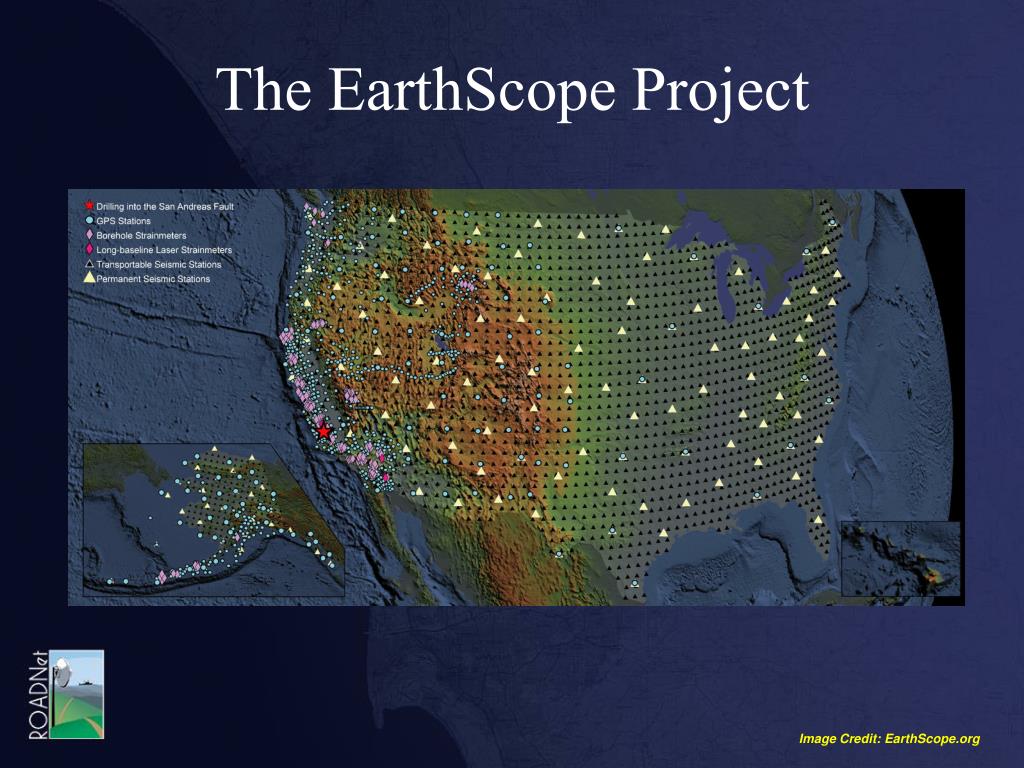 The EarthScope Project

Drilling into the San Andreas Fault
GPS Stations
Borehole Strainmeters
Long-baseline Laser Strainmeters
Transportable Seismic Stations
Permanent Seismic Stations

ROADNet

Image Credit: EarthScope.org